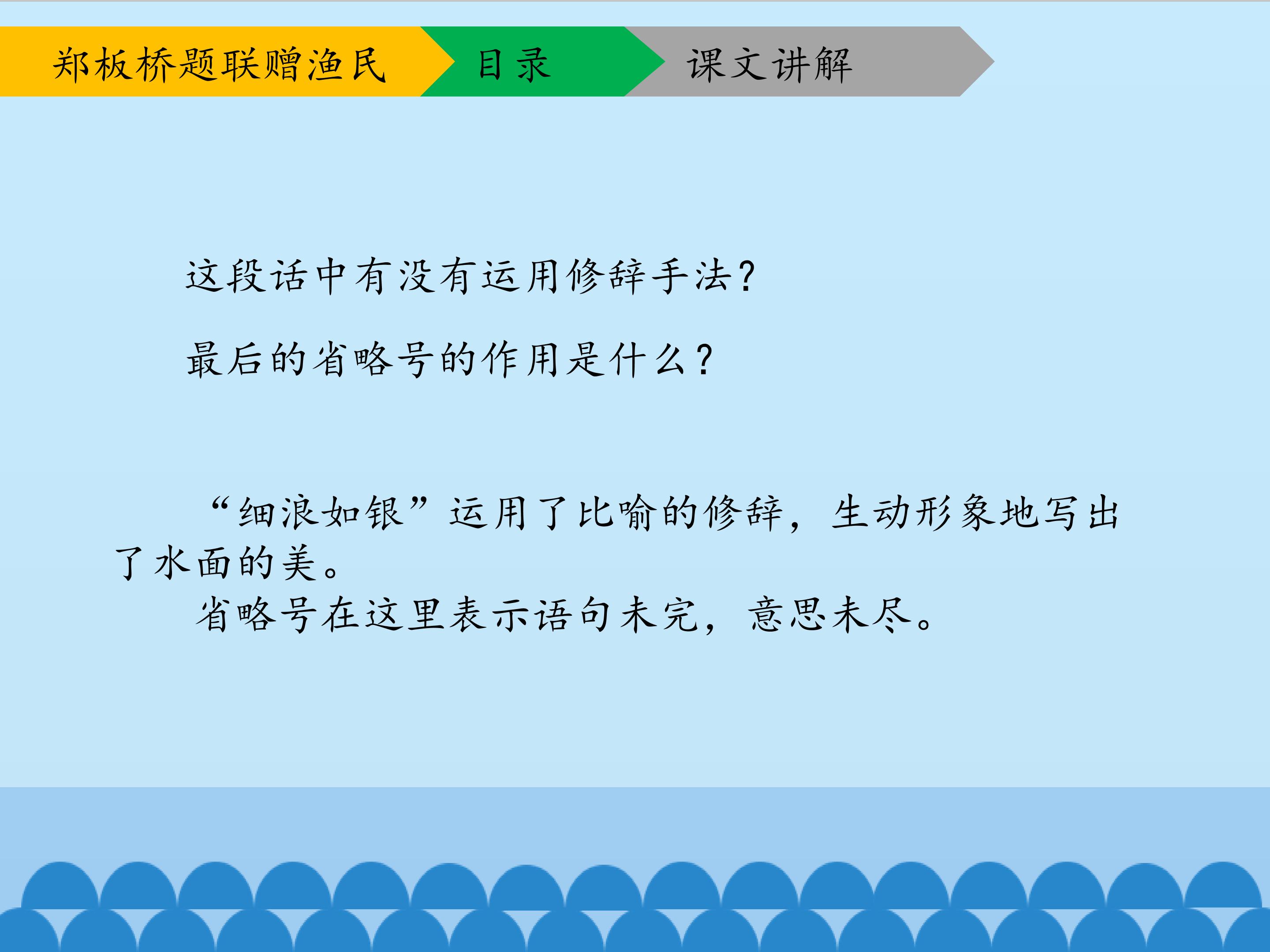 郑板桥题联赠渔民 目录 课文讲解

这段话中有没有运用修辞手法?

最后的省略号的作用是什么?

“细浪如银”运用了比喻的修辞，生动形象地写出了水面的美。

省略号在这里表示语句未完，意思未尽。